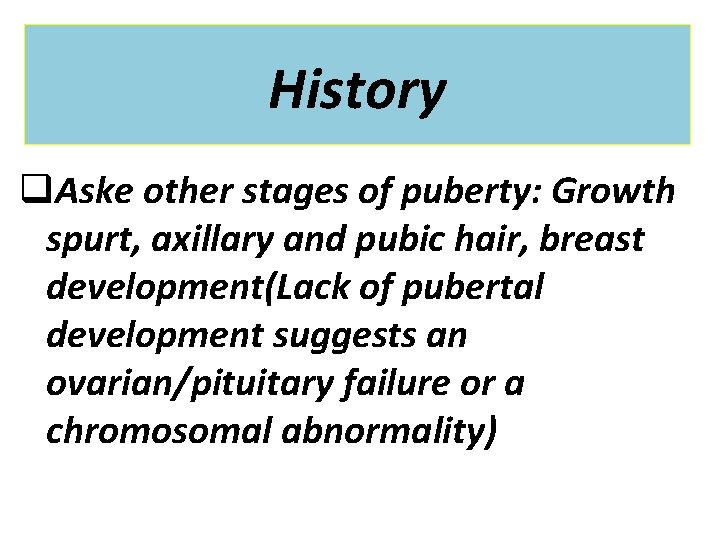 History

❑Aske other stages of puberty: Growth spurt, axillary and pubic hair, breast development(Lack of pubertal development suggests an ovarian/pituitary failure or a chromosomal abnormality)